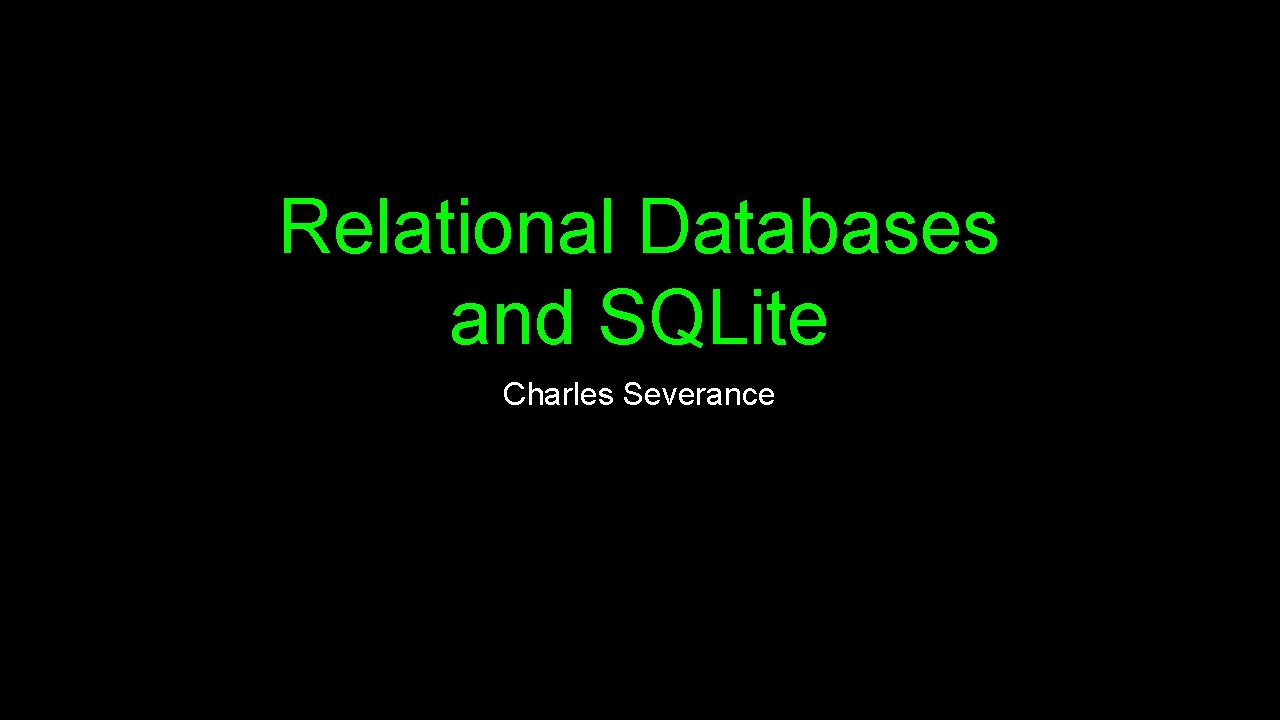 Relational Databases and SQLite

Charles Severance